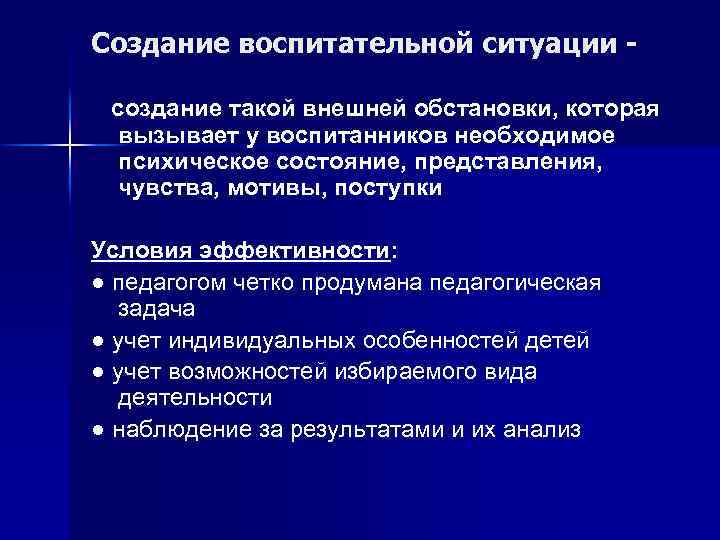 Создание воспитательной ситуации -

создание такой внешней обстановки, которая вызывает у воспитанников необходимое психическое состояние, представления, чувства, мотивы, поступки

Условия эффективности:
● педагогом четко продумана педагогическая задача
● учет индивидуальных особенностей детей
● учет возможностей избираемого вида деятельности
● наблюдение за результатами и их анализ